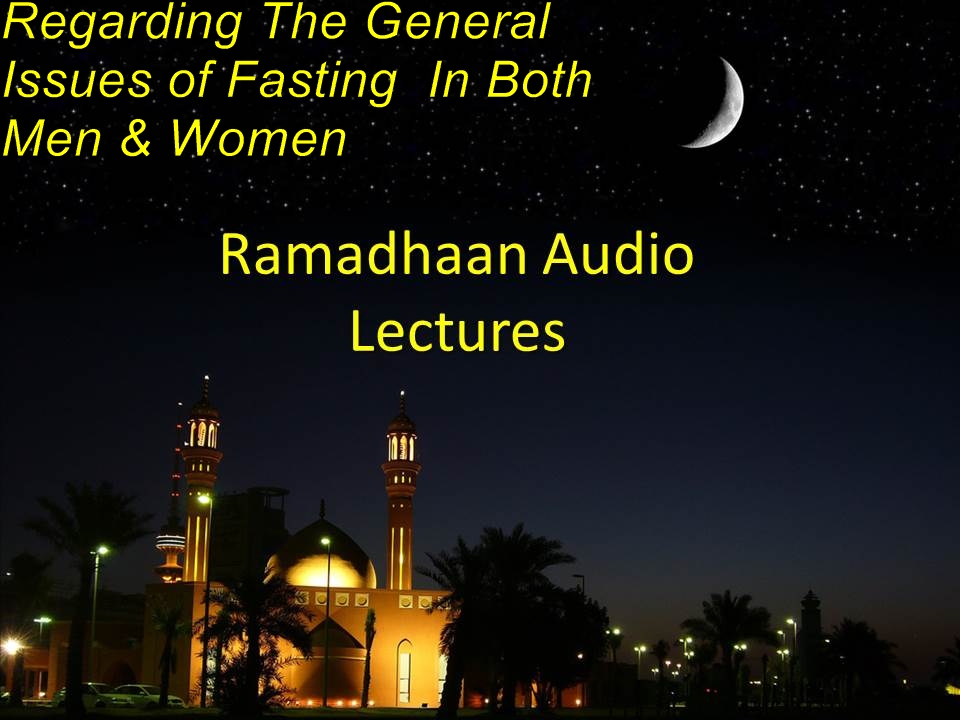 Regarding The General Issues of Fasting In Both Men & Women

Ramadhaan Audio Lectures